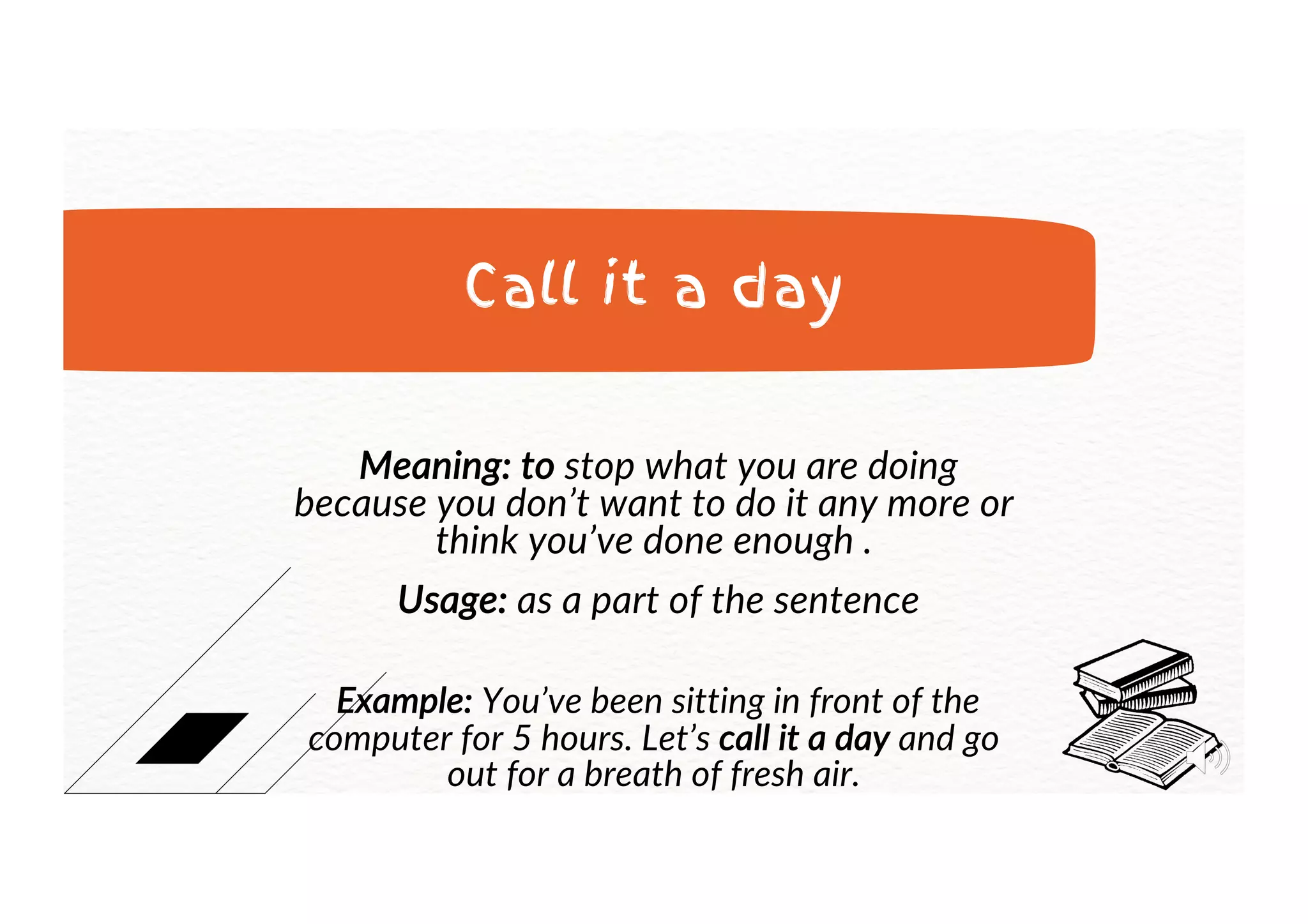 Call it a day

Meaning: to stop what you are doing because you don’t want to do it any more or think you’ve done enough .

Usage: as a part of the sentence

Example: You’ve been sitting in front of the computer for 5 hours. Let’s call it a day and go out for a breath of fresh air.